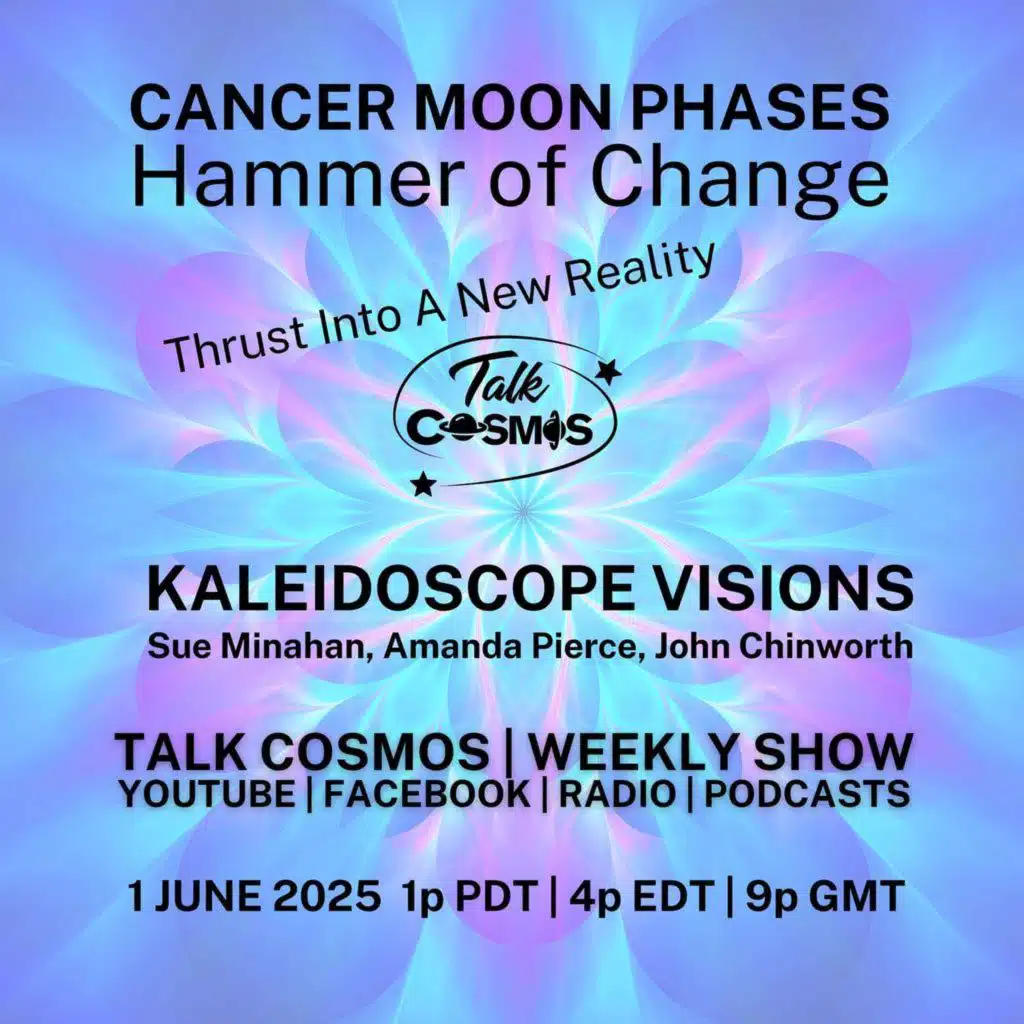 CANCER MOON PHASES
Hammer of Change

Thrust Into A New Reality

Talk
COSMOS

KALEIDOSCOPE VISIONS
Sue Minahan, Amanda Pierce, John Chinworth

TALK COSMOS | WEEKLY SHOW
YOUTUBE | FACEBOOK | RADIO | PODCASTS

1 JUNE 2025 1p PDT | 4p EDT | 9p GMT